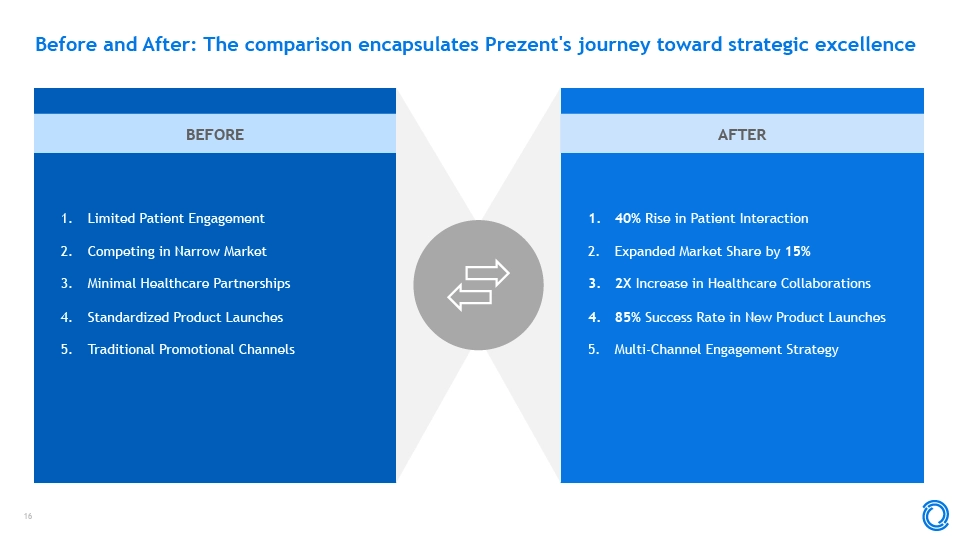 Before and After: The comparison encapsulates Prezent's journey toward strategic excellence

BEFORE

1. Limited Patient Engagement
2. Competing in Narrow Market
3. Minimal Healthcare Partnerships
4. Standardized Product Launches
5. Traditional Promotional Channels

AFTER

1. 40% Rise in Patient Interaction
2. Expanded Market Share by 15%
3. 2X Increase in Healthcare Collaborations
4. 85% Success Rate in New Product Launches
5. Multi-Channel Engagement Strategy

16